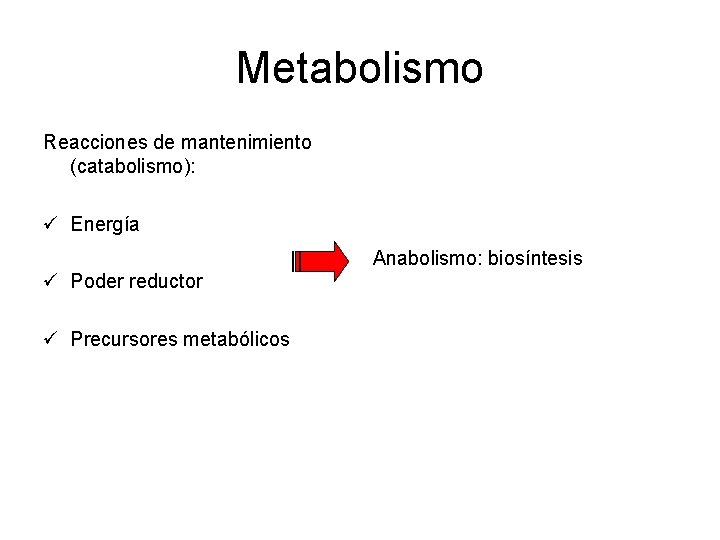 Metabolismo

Reacciones de mantenimiento (catabolismo):

✓ Energía

✓ Poder reductor

✓ Precursores metabólicos

Anabolismo: biosíntesis